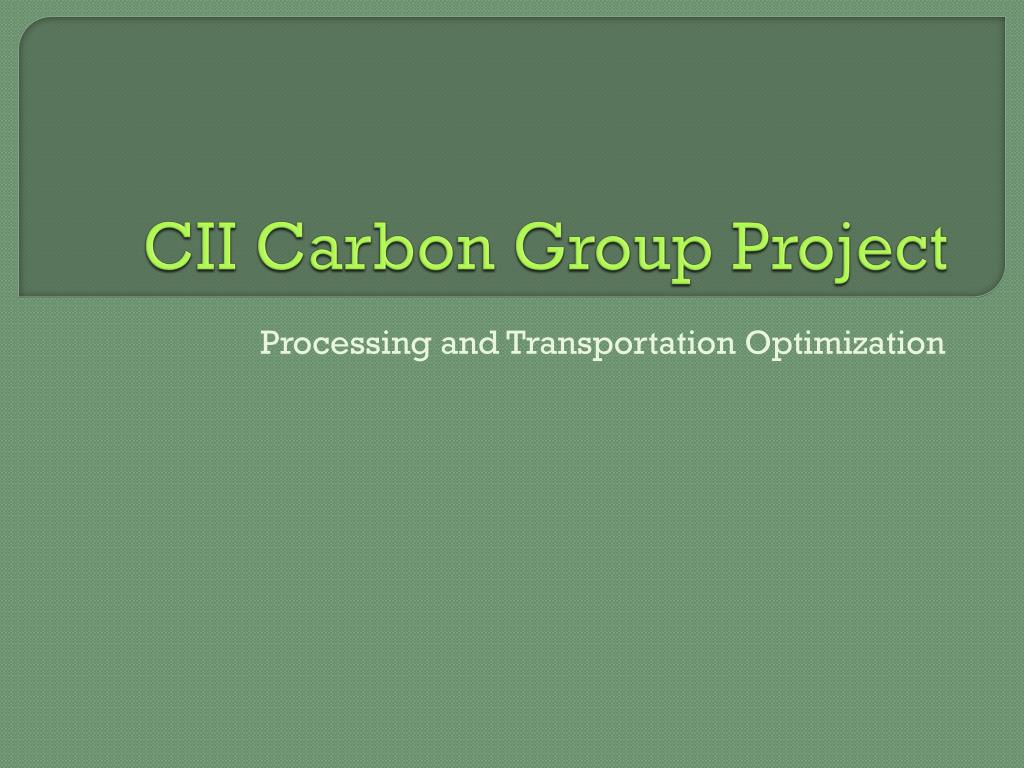 CII Carbon Group Project

Processing and Transportation Optimization